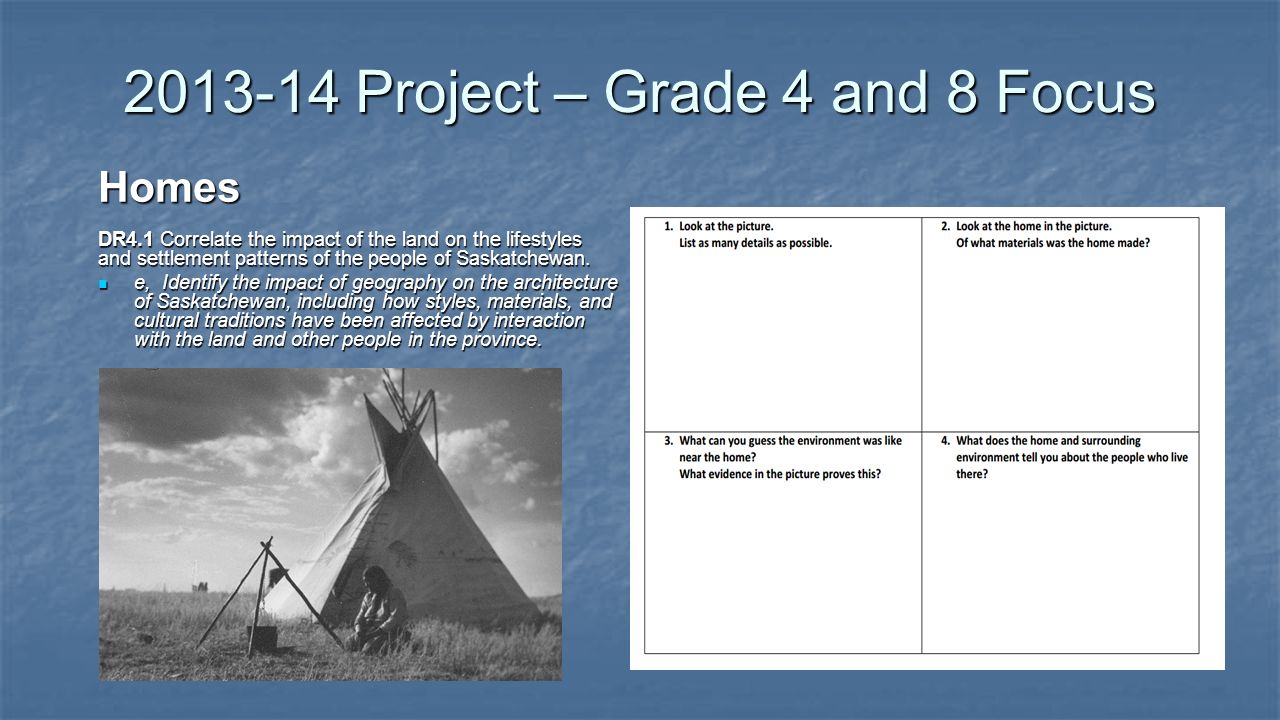 2013-14 Project – Grade 4 and 8 Focus

Homes

DR4.1 Correlate the impact of the land on the lifestyles and settlement patterns of the people of Saskatchewan.

e, Identify the impact of geography on the architecture of Saskatchewan, including how styles, materials, and cultural traditions have been affected by interaction with the land and other people in the province.

| 1. Look at the picture. List as many details as possible. | 2. Look at the home in the picture. Of what materials was the home made? |
|---|---|
| 3. What can you guess the environment was like near the home? What evidence in the picture proves this? | 4. What does the home and surrounding environment tell you about the people who live there? |